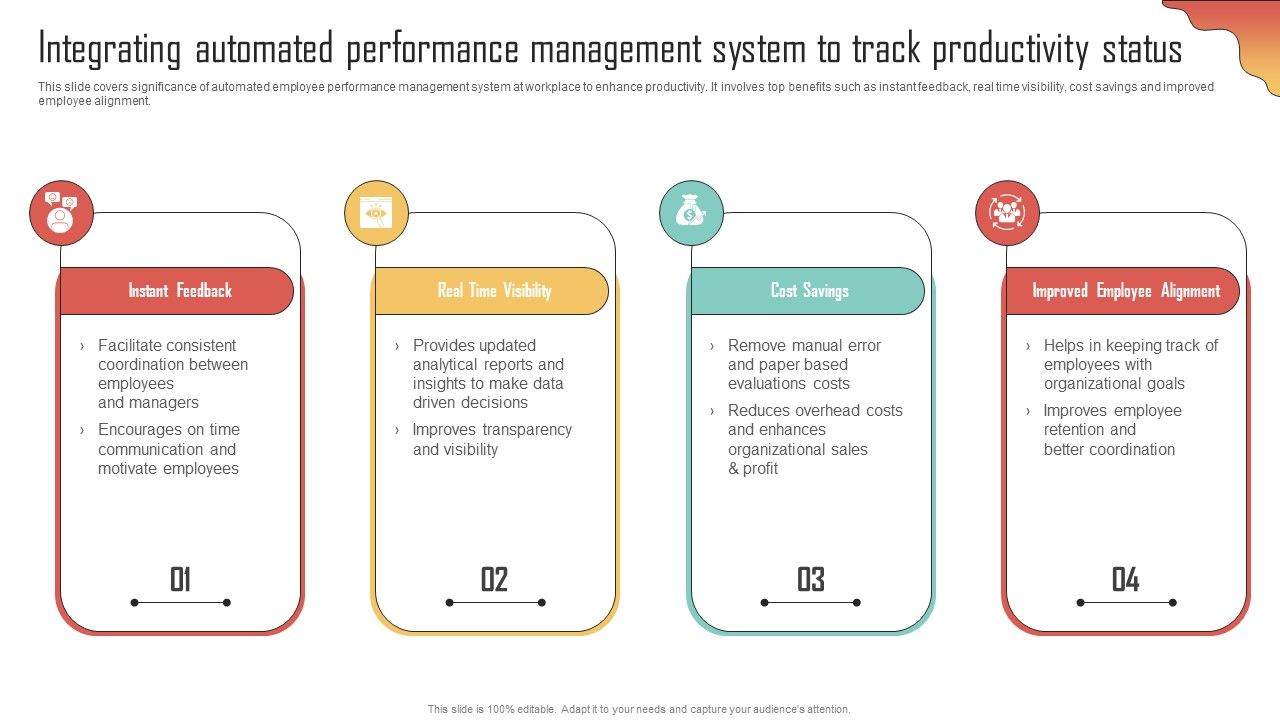 Integrating automated performance management system to track productivity status

This slide covers significance of automated employee performance management system at workplace to enhance productivity. It involves top benefits such as instant feedback, real time visibility, cost savings and improved employee alignment.

Instant Feedback

› Facilitate consistent coordination between employees and managers

› Encourages on time communication and motivate employees

01

Real Time Visibility

› Provides updated analytical reports and insights to make data driven decisions

› Improves transparency and visibility

02

Cost Savings

› Remove manual error and paper based evaluations costs

› Reduces overhead costs and enhances organizational sales & profit

03

Improved Employee Alignment

› Helps in keeping track of employees with organizational goals

› Improves employee retention and better coordination

04

This slide is 100% editable. Adapt it to your needs and capture your audience's attention.